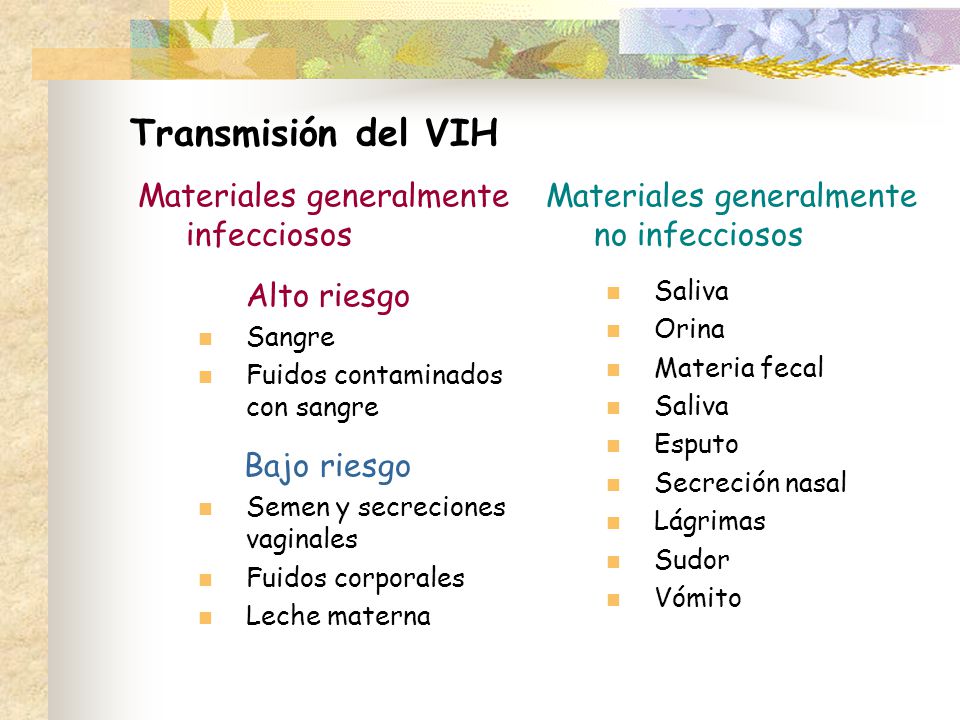 Transmisión del VIH

Materiales generalmente infecciosos

Alto riesgo

- Sangre
- Fuidos contaminados con sangre

Bajo riesgo

- Semen y secreciones vaginales
- Fuidos corporales
- Leche materna

Materiales generalmente no infecciosos

- Saliva
- Orina
- Materia fecal
- Saliva
- Esputo
- Secreción nasal
- Lágrimas
- Sudor
- Vómito